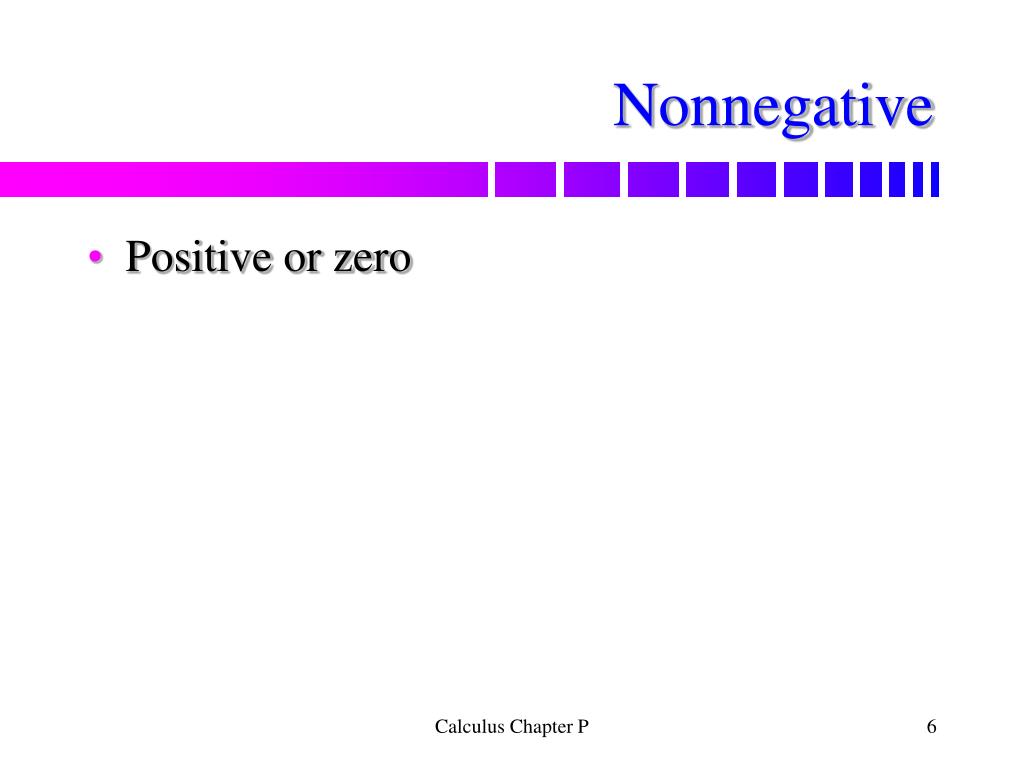 Nonnegative

• Positive or zero

Calculus Chapter P

6